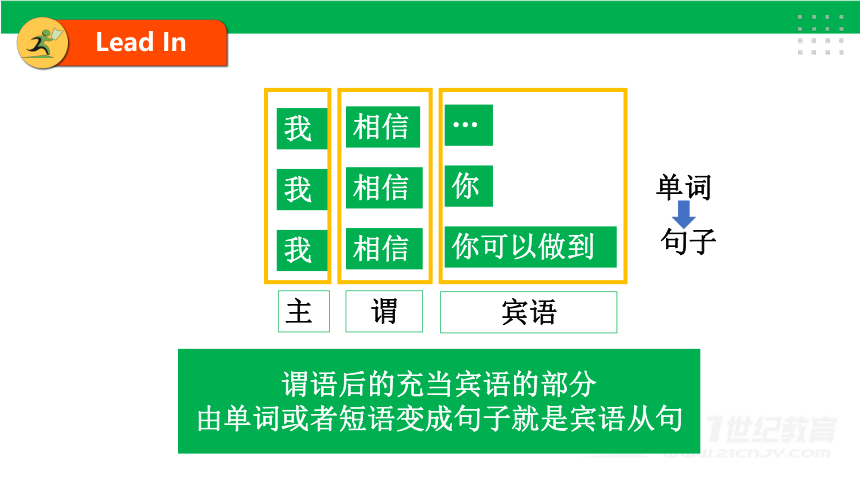 Lead In

| 我 | 相信 | … |
|---|---|---|
| 我 | 相信 | 你 |
| 我 | 相信 | 你可以做到 |
| 主 | 谓 | 宾语 |

单词
句子

谓语后的充当宾语的部分
由单词或者短语变成句子就是宾语从句

21世纪教育
www.21cnjy.com